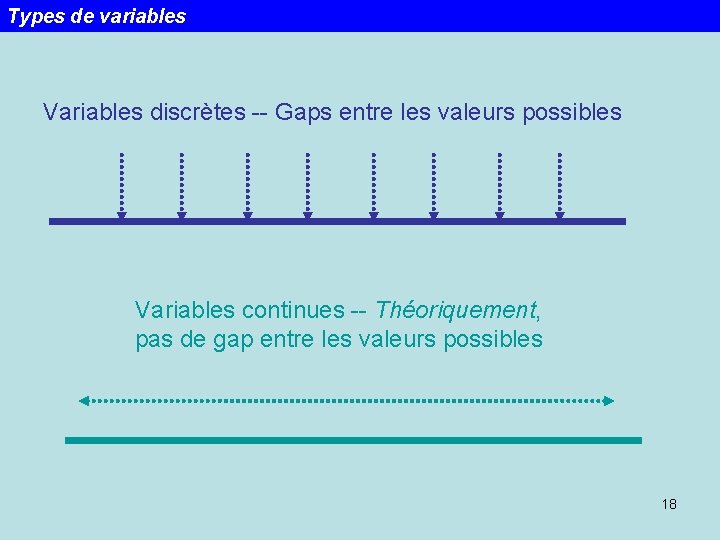 Types de variables

Variables discrètes -- Gaps entre les valeurs possibles

Variables continues -- Théoriquement, pas de gap entre les valeurs possibles

18